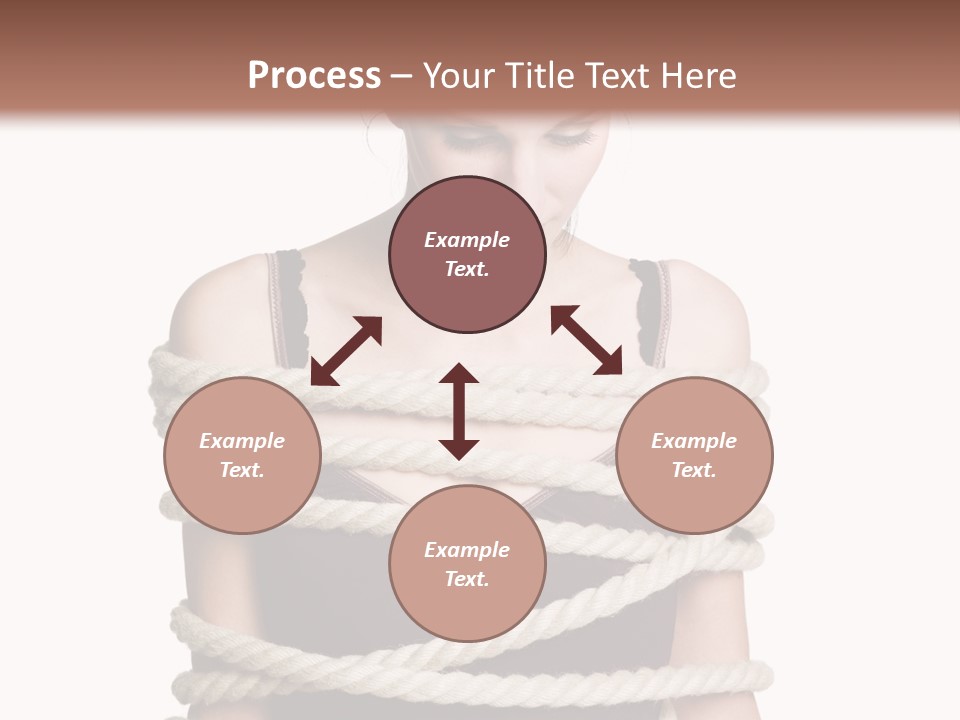 Process – Your Title Text Here

Example Text.

Example Text.

Example Text.

Example Text.